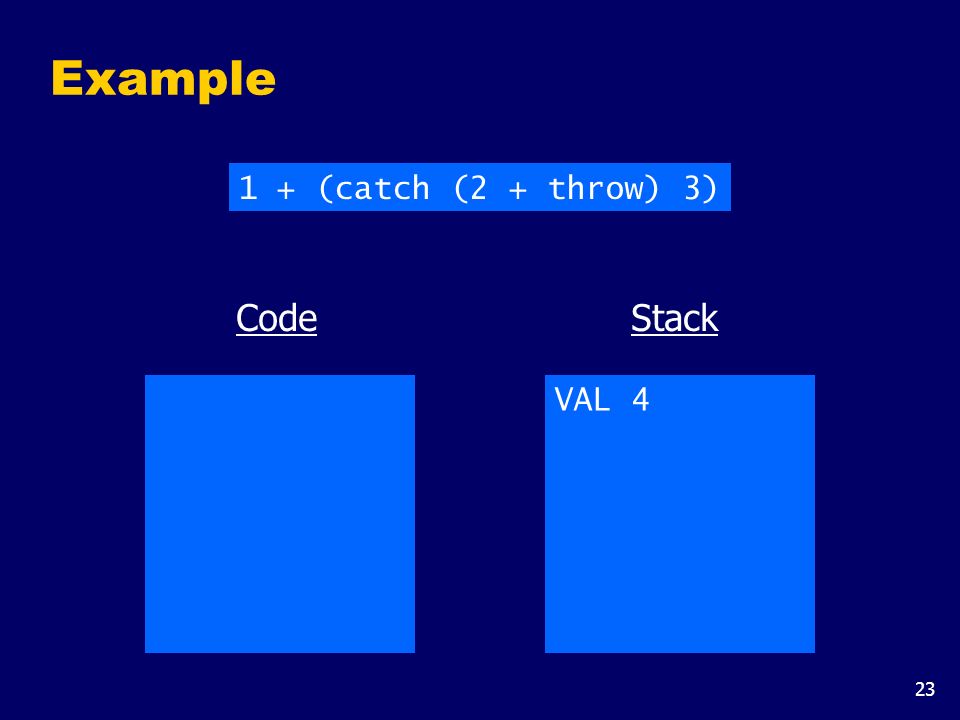 Example

1 + (catch (2 + throw) 3)

Code

Stack

VAL 4

23